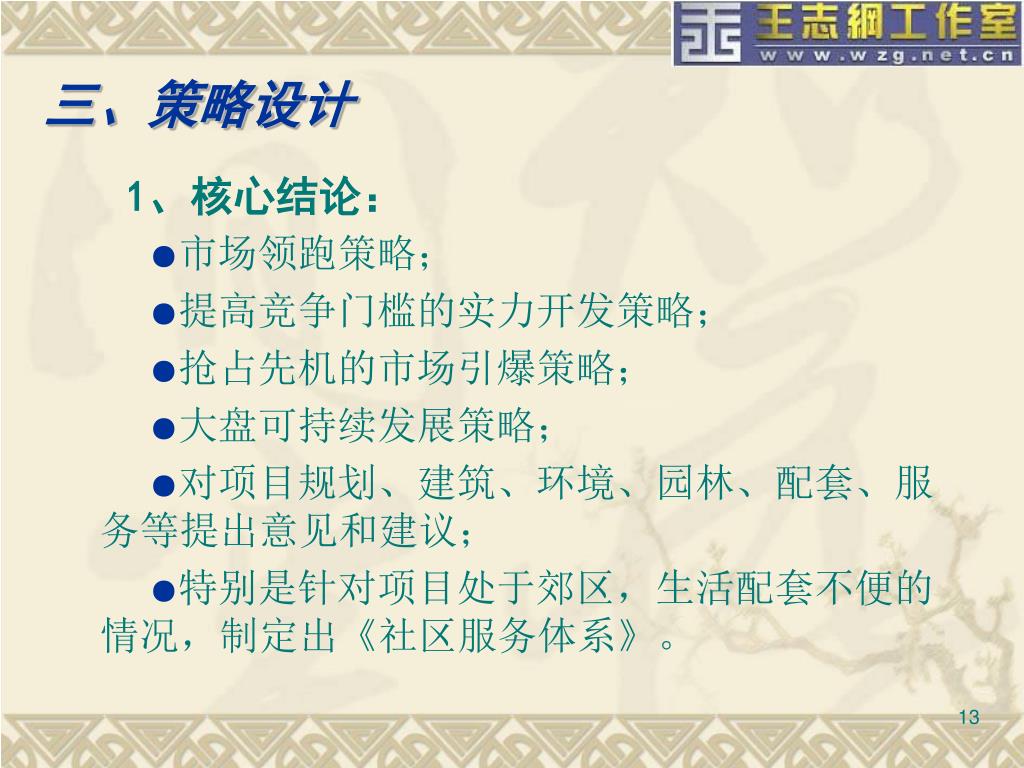 王志綱工作室
www.wzg.net.cn

三、策略设计

1、核心结论：

●市场领跑策略；

●提高竞争门槛的实力开发策略；

●抢占先机的市场引爆策略；

●大盘可持续发展策略；

●对项目规划、建筑、环境、园林、配套、服务等提出意见和建议；

●特别是针对项目处于郊区，生活配套不便的情况，制定出《社区服务体系》。

13